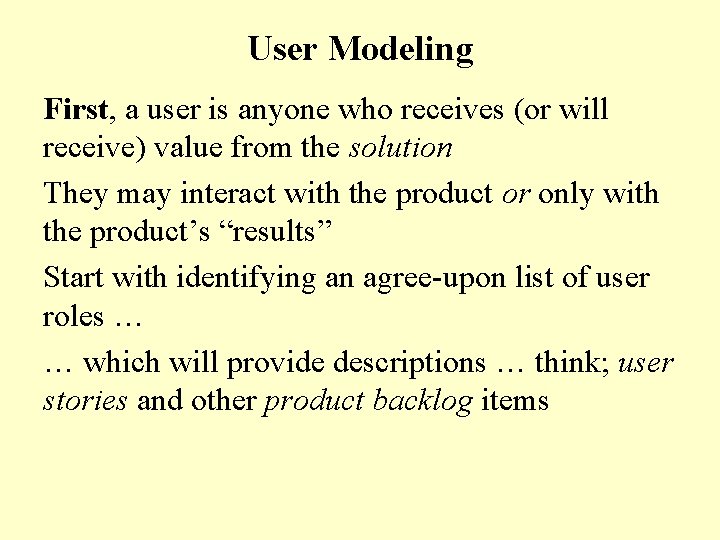 User Modeling

First, a user is anyone who receives (or will receive) value from the solution

They may interact with the product or only with the product’s “results”

Start with identifying an agree-upon list of user roles …

… which will provide descriptions … think; user stories and other product backlog items